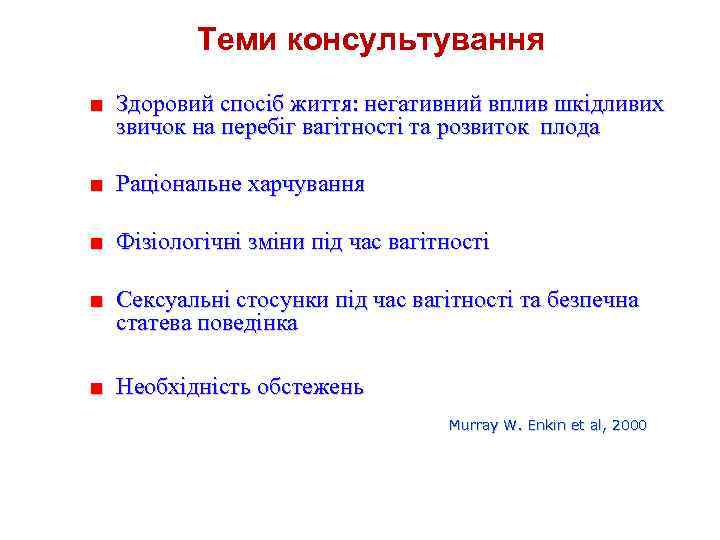 Теми консультування

■ Здоровий спосіб життя: негативний вплив шкідливих звичок на перебіг вагітності та розвиток плода

■ Раціональне харчування

■ Фізіологічні зміни під час вагітності

■ Сексуальні стосунки під час вагітності та безпечна статева поведінка

■ Необхідність обстежень

Murray W. Enkin et al, 2000